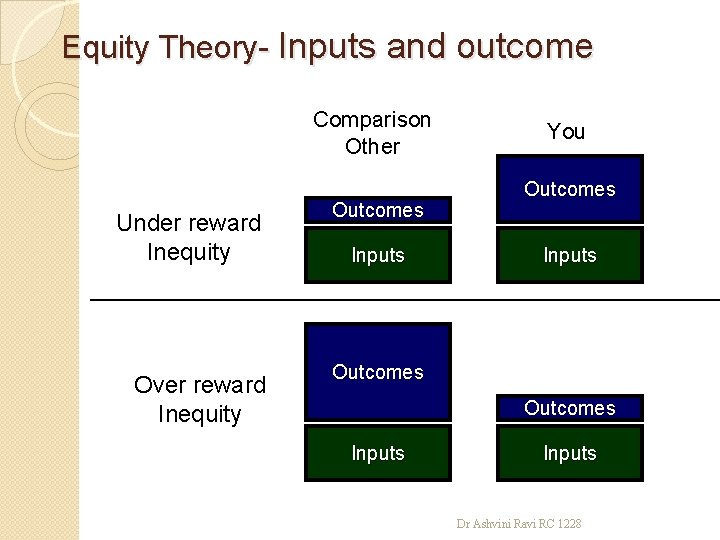 Equity Theory- Inputs and outcome

Comparison Other

You

Under reward Inequity

Outcomes

Inputs

Outcomes

Inputs

Over reward Inequity

Outcomes

Inputs

Outcomes

Inputs

Dr Ashvini Ravi RC 1228